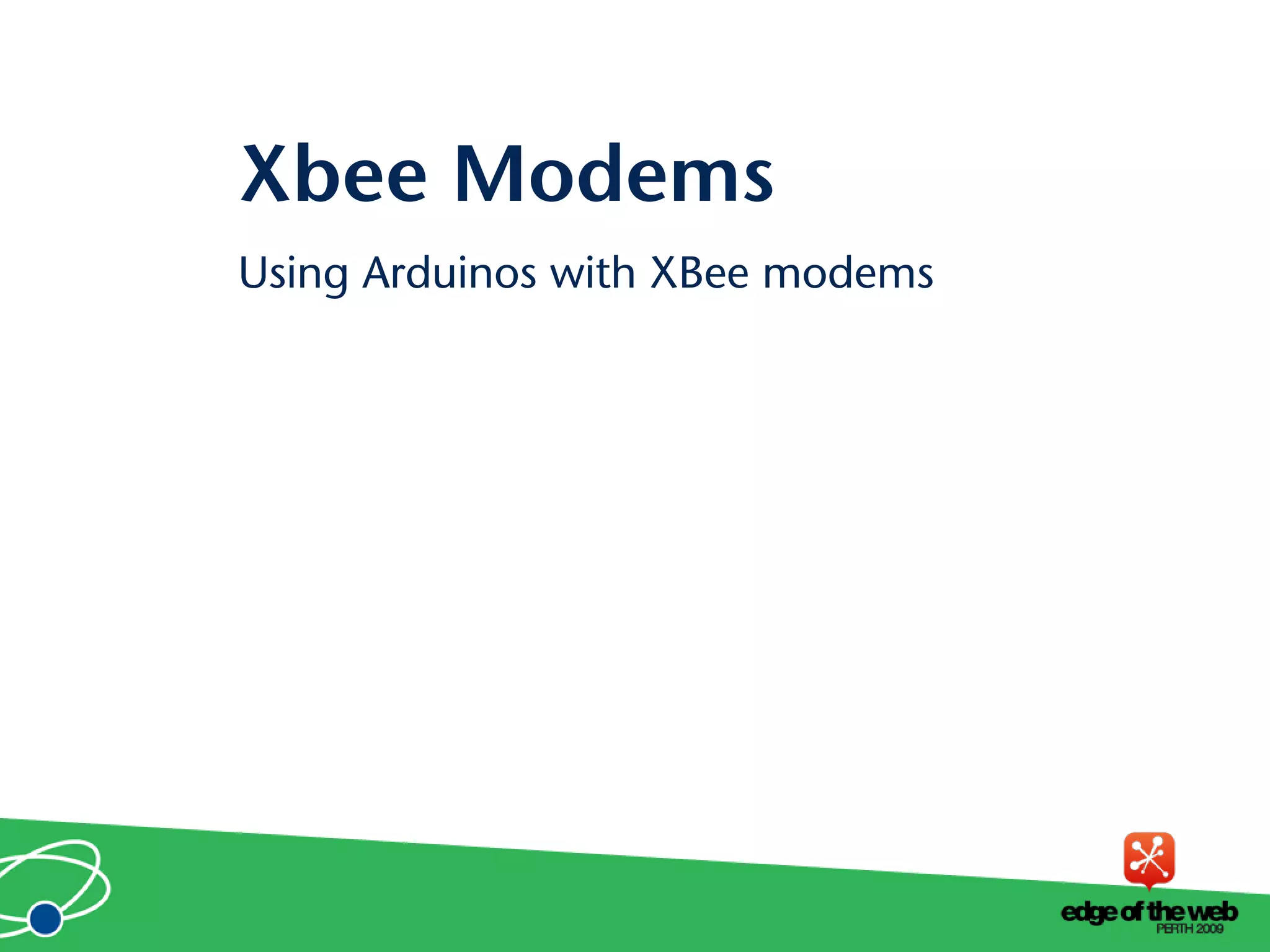 Xbee Modems

Using Arduinos with XBee modems

edge of the web
PERTH 2009